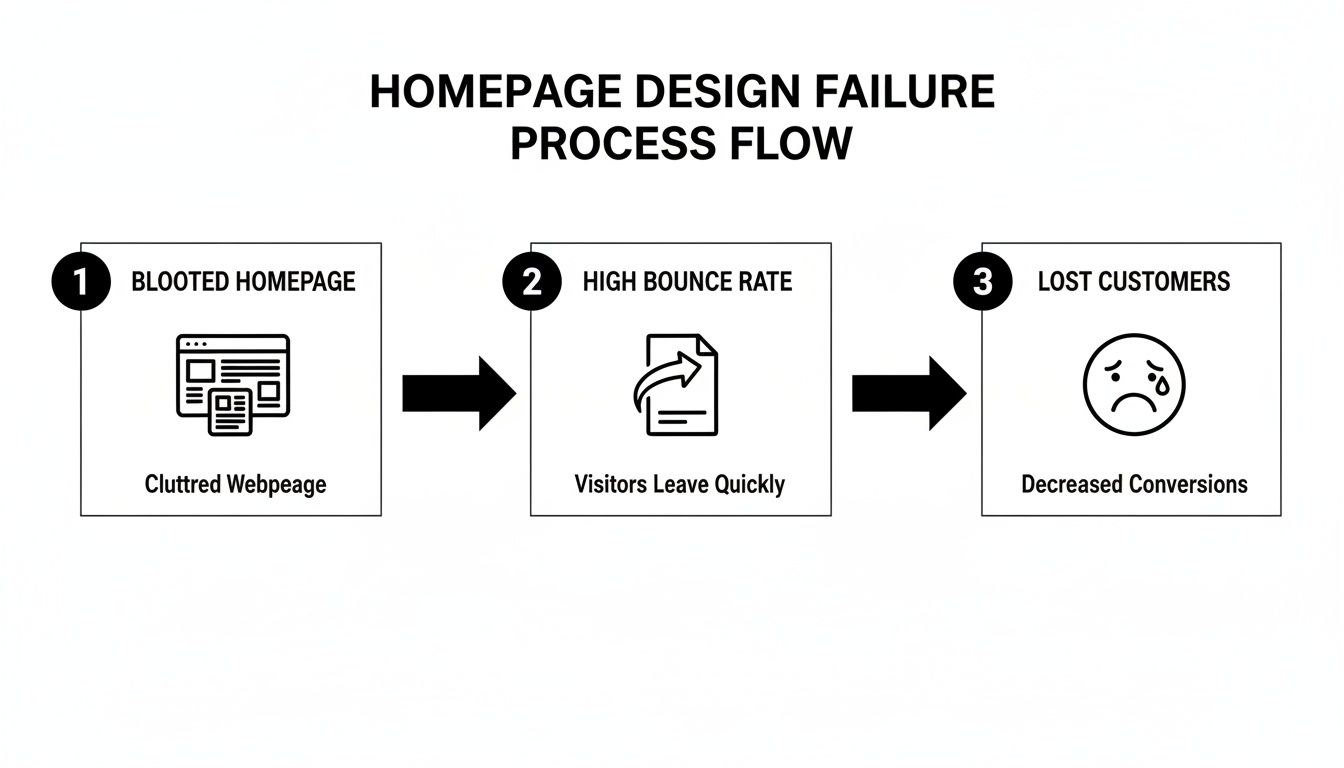 HOMEPAGE DESIGN FAILURE PROCESS FLOW

1 BLOOTED HOMEPAGE

Cluttred Webpeage

2 HIGH BOUNCE RATE

Visitors Leave Quickly

3 LOST CUSTOMERS

Decreased Conversions